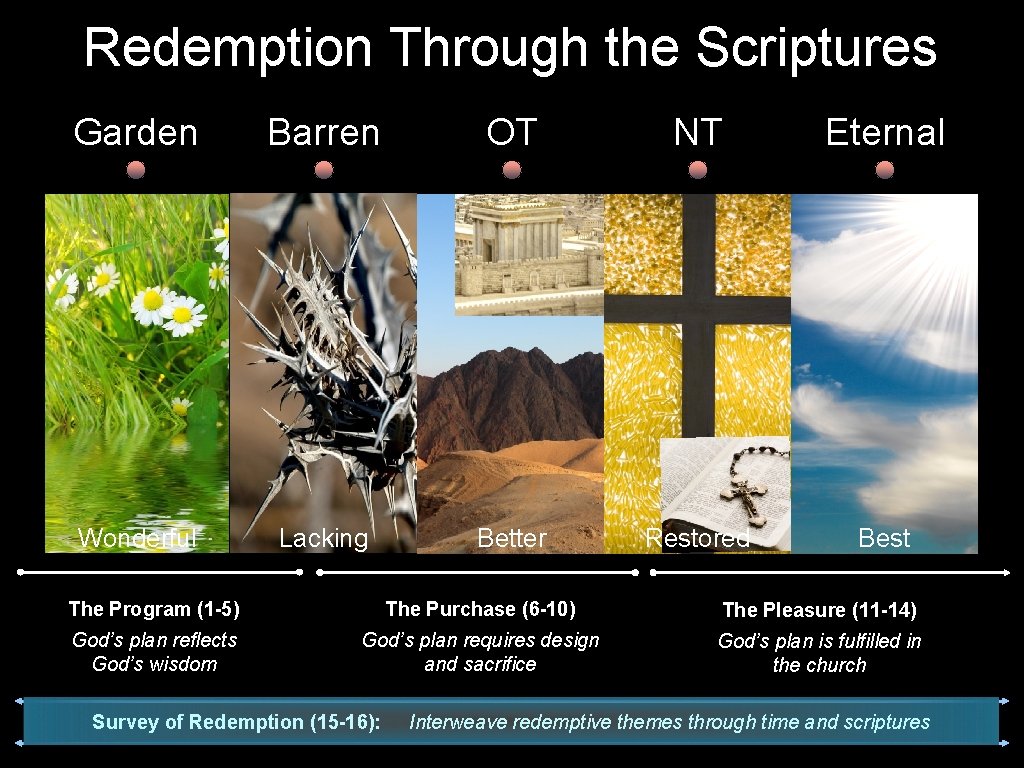 Redemption Through the Scriptures

Garden

Barren

OT

NT

Eternal

Wonderful

Lacking

Better

Restored

Best

The Program (1-5)

God's plan reflects God's wisdom

The Purchase (6-10)

God's plan requires design and sacrifice

The Pleasure (11-14)

God's plan is fulfilled in the church

Survey of Redemption (15-16): Interweave redemptive themes through time and scriptures